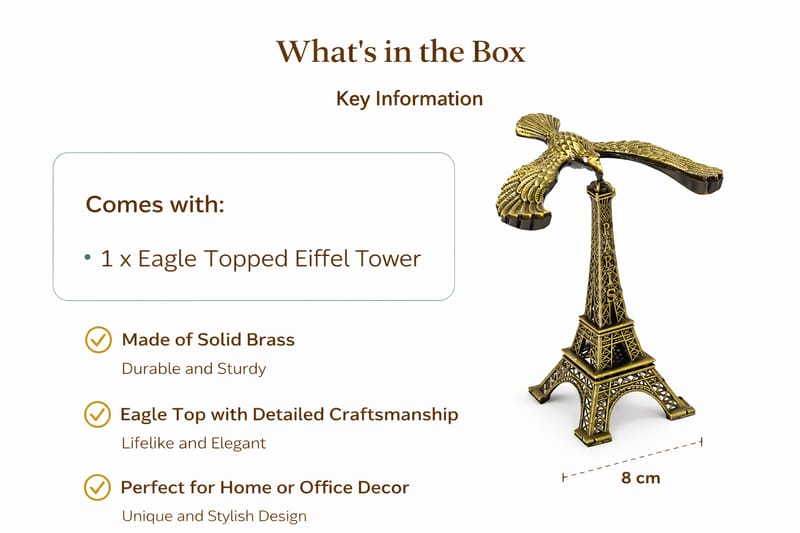 What's in the Box

Key Information

Comes with:

• 1 x Eagle Topped Eiffel Tower

Made of Solid Brass
Durable and Sturdy

Eagle Top with Detailed Craftsmanship
Lifelike and Elegant

Perfect for Home or Office Decor
Unique and Stylish Design

PARIS

8 cm